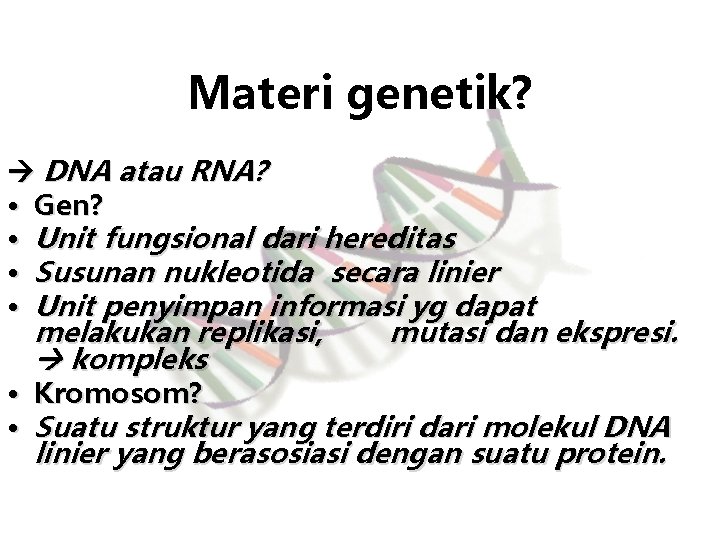 Materi genetik?

→ DNA atau RNA?
• Gen?
• Unit fungsional dari hereditas
• Susunan nukleotida secara linier
• Unit penyimpan informasi yg dapat melakukan replikasi, mutasi dan ekspresi. → kompleks
• Kromosom?
• Suatu struktur yang terdiri dari molekul DNA linier yang berasosiasi dengan suatu protein.